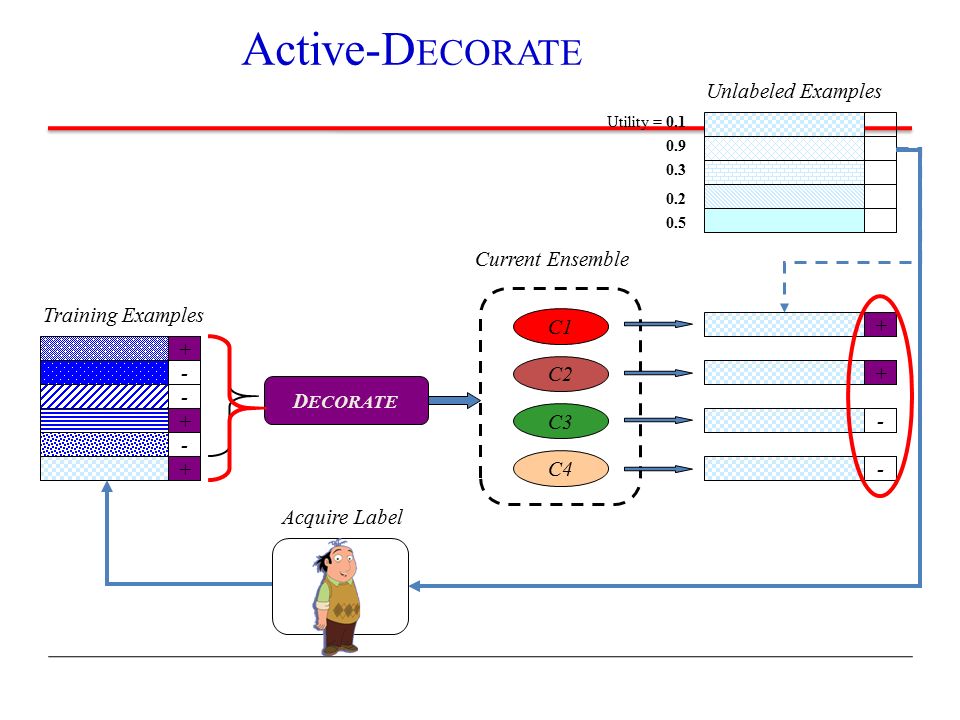 Active-DECORATE

Unlabeled Examples

Utility = 0.1
0.9
0.3
0.2
0.5

Current Ensemble

Training Examples

+
-
-
+
-
+

DECORATE

C1
C2
C3
C4

+
+
-
-

Acquire Label